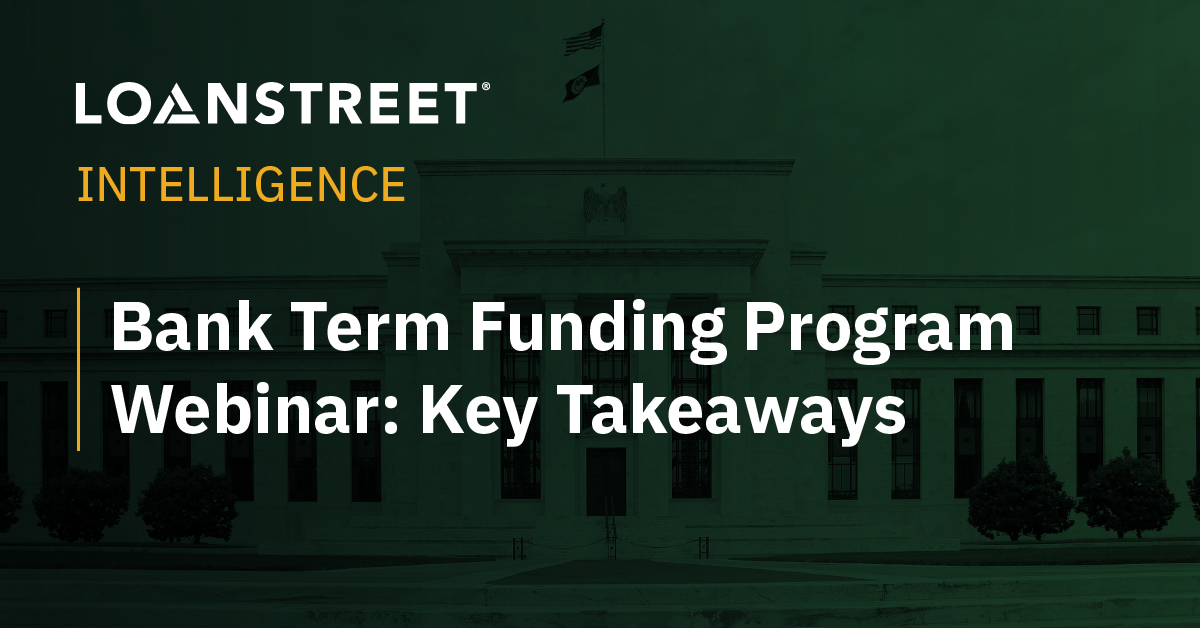 LOANSTREET®

INTELLIGENCE

Bank Term Funding Program Webinar: Key Takeaways